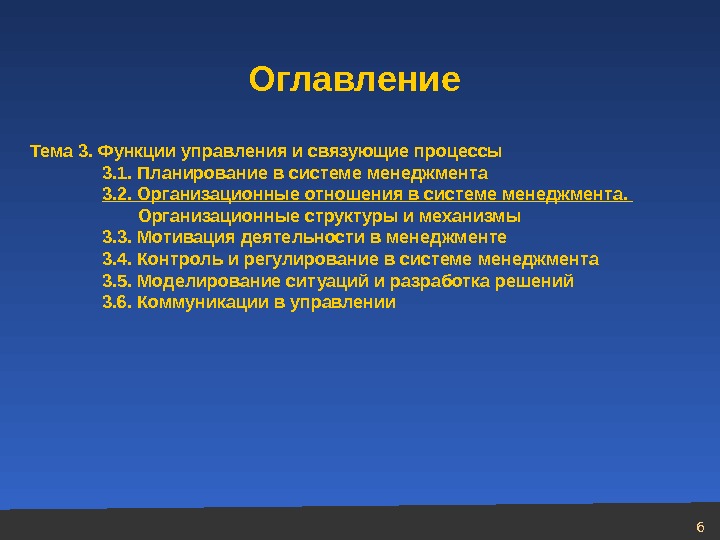 Оглавление

Тема 3. Функции управления и связующие процессы

3.1. Планирование в системе менеджмента

3.2. Организационные отношения в системе менеджмента. Организационные структуры и механизмы

3.3. Мотивация деятельности в менеджменте

3.4. Контроль и регулирование в системе менеджмента

3.5. Моделирование ситуаций и разработка решений

3.6. Коммуникации в управлении

6